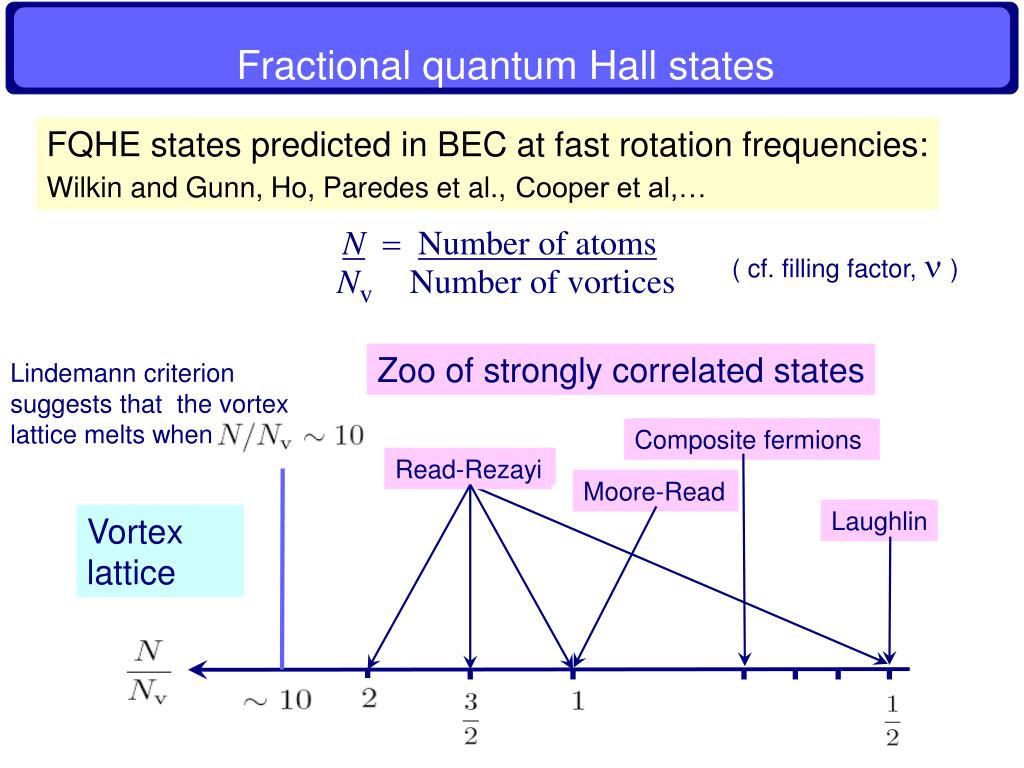 Fractional quantum Hall states

FQHE states predicted in BEC at fast rotation frequencies:
Wilkin and Gunn, Ho, Paredes et al., Cooper et al,…

$\frac{N}{N_v} = \frac{\text{Number of atoms}}{\text{Number of vortices}}$ ( cf. filling factor, $\nu$ )

Lindemann criterion suggests that the vortex lattice melts when $N/N_v \sim 10$

Zoo of strongly correlated states

Composite fermions

Read-Rezayi

Moore-Read

Laughlin

Vortex lattice

$\frac{N}{N_v}$

$\sim 10$

$2$

$\frac{3}{2}$

$1$

$\frac{1}{2}$